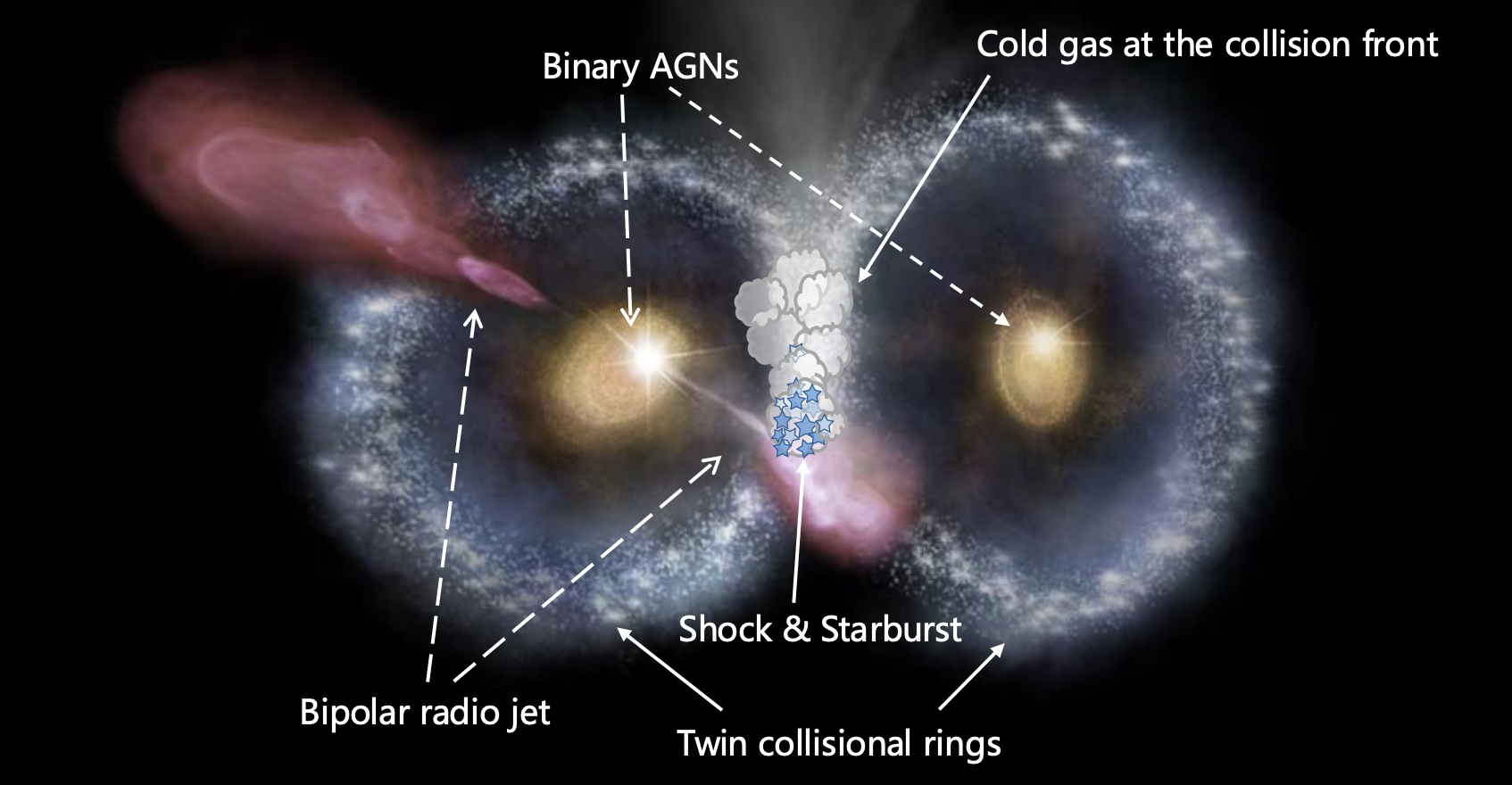 Binary AGNs

Cold gas at the collision front

Shock & Starburst

Bipolar radio jet

Twin collisional rings